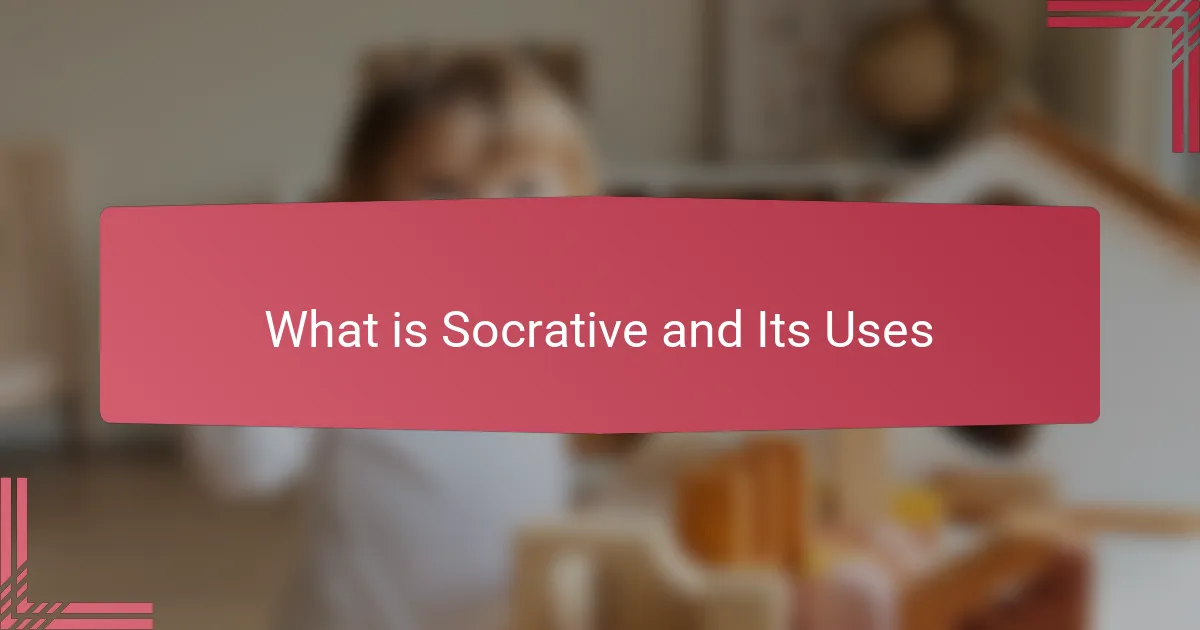 What is Socrative and Its Uses